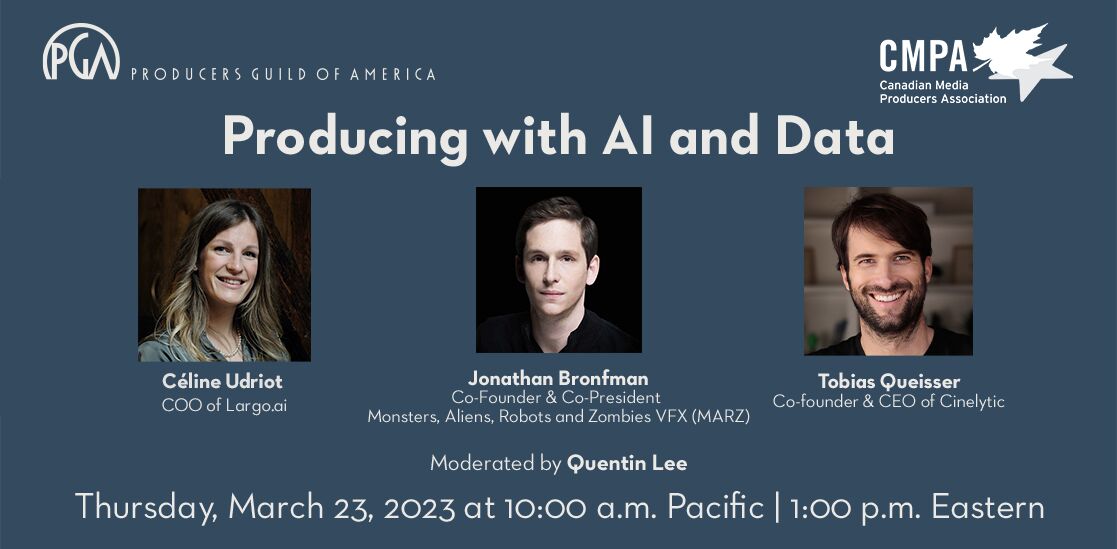 PGA PRODUCERS GUILD OF AMERICA

CMPA Canadian Media Producers Association

Producing with AI and Data

Céline Udriot
COO of Largo.ai

Jonathan Bronfman
Co-Founder & Co-President
Monsters, Aliens, Robots and Zombies VFX (MARZ)

Tobias Queisser
Co-founder & CEO of Cinelytic

Moderated by Quentin Lee

Thursday, March 23, 2023 at 10:00 a.m. Pacific | 1:00 p.m. Eastern